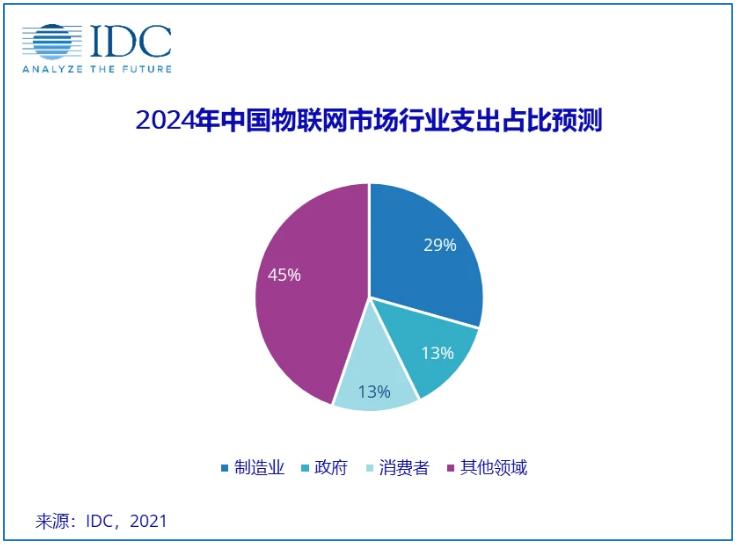 IDC
ANALYZE THE FUTURE

2024年中国物联网市场行业支出占比预测

29%
13%
13%
45%

制造业 政府 消费者 其他领域

来源：IDC，2021